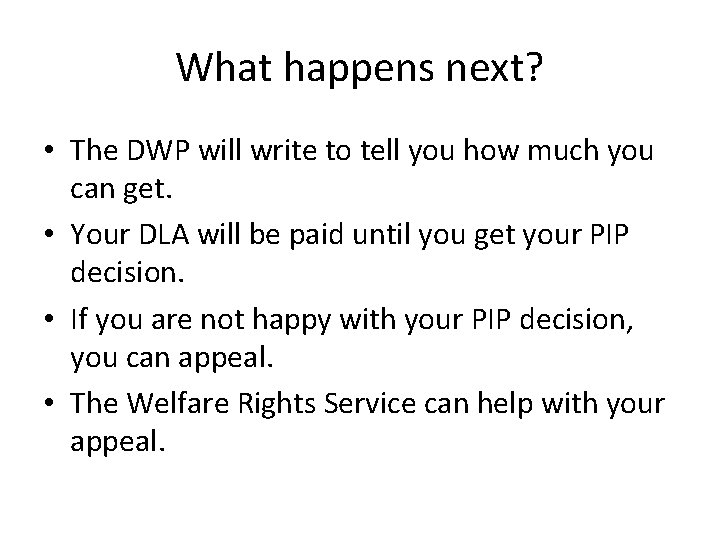 What happens next?

• The DWP will write to tell you how much you can get.
• Your DLA will be paid until you get your PIP decision.
• If you are not happy with your PIP decision, you can appeal.
• The Welfare Rights Service can help with your appeal.